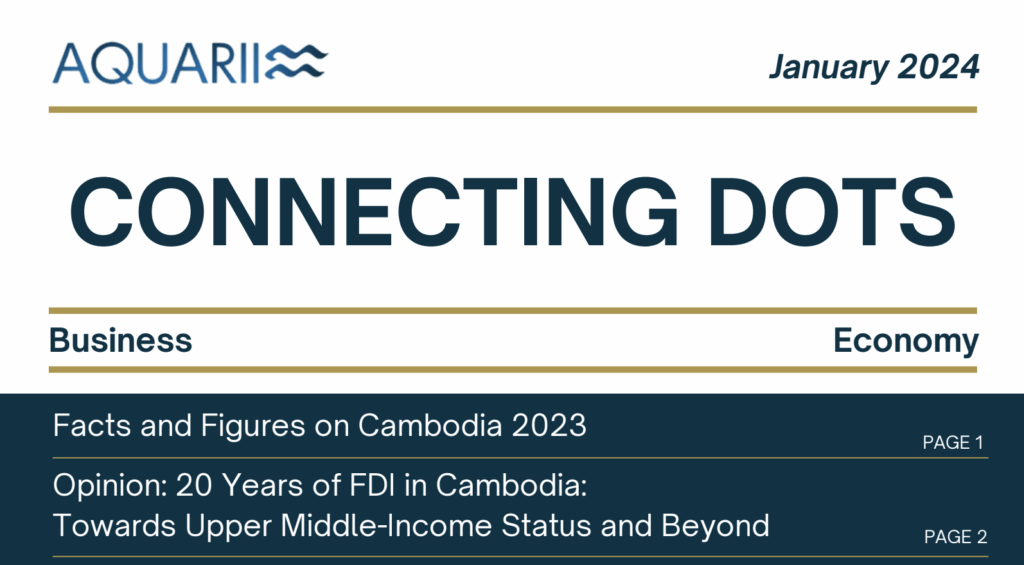 AQUARII

January 2024

CONNECTING DOTS

Business

Economy

Facts and Figures on Cambodia 2023

PAGE 1

Opinion: 20 Years of FDI in Cambodia: Towards Upper Middle-Income Status and Beyond

PAGE 2